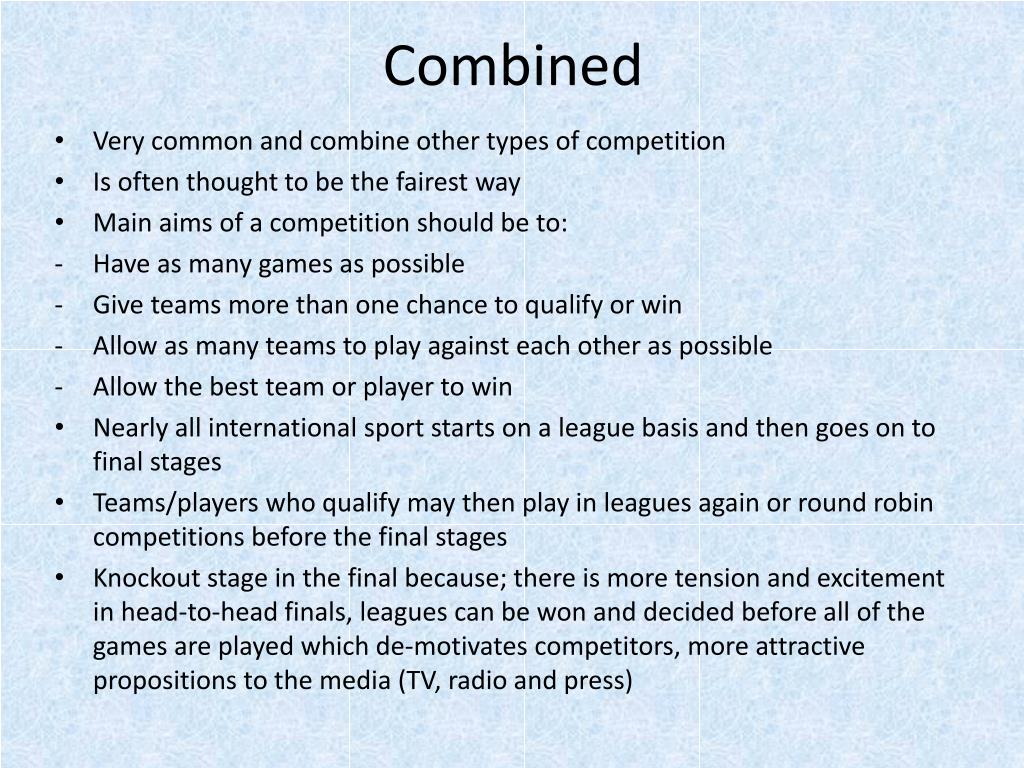 Combined

• Very common and combine other types of competition
• Is often thought to be the fairest way
• Main aims of a competition should be to:
- Have as many games as possible
- Give teams more than one chance to qualify or win
- Allow as many teams to play against each other as possible
- Allow the best team or player to win
• Nearly all international sport starts on a league basis and then goes on to final stages
• Teams/players who qualify may then play in leagues again or round robin competitions before the final stages
• Knockout stage in the final because; there is more tension and excitement in head-to-head finals, leagues can be won and decided before all of the games are played which de-motivates competitors, more attractive propositions to the media (TV, radio and press)